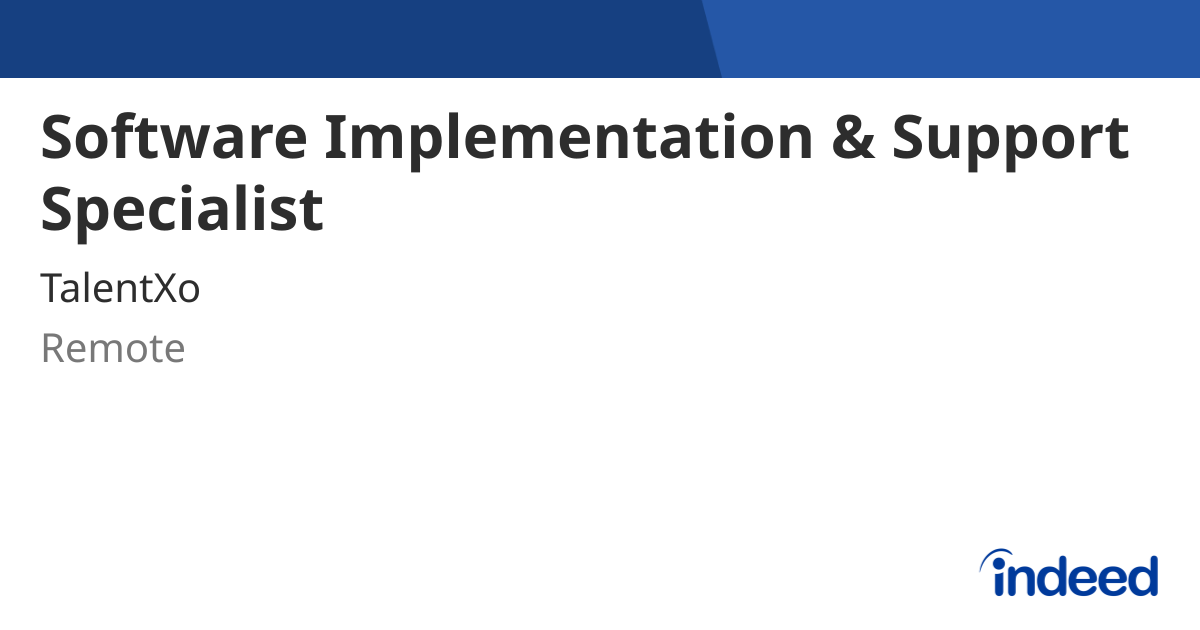 Software Implementation & Support Specialist

TalentXo

Remote

indeed